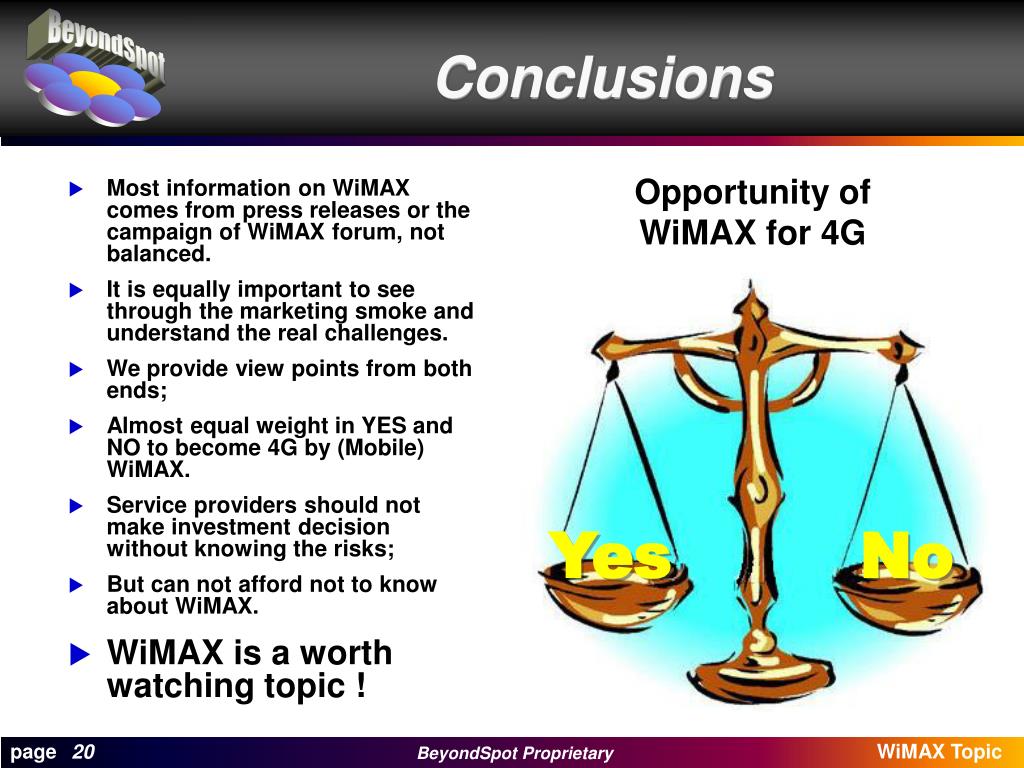 BeyondSpot

Conclusions

Most information on WiMAX comes from press releases or the campaign of WiMAX forum, not balanced.

It is equally important to see through the marketing smoke and understand the real challenges.

We provide view points from both ends;

Almost equal weight in YES and NO to become 4G by (Mobile) WiMAX.

Service providers should not make investment decision without knowing the risks;

But can not afford not to know about WiMAX.

WiMAX is a worth watching topic !

Opportunity of WiMAX for 4G

Yes

No

page 20

BeyondSpot Proprietary

WiMAX Topic